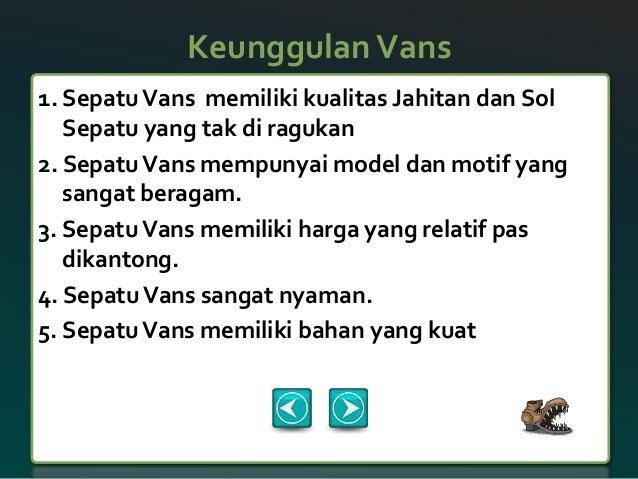 Keunggulan Vans

1. Sepatu Vans memiliki kualitas Jahitan dan Sol Sepatu yang tak di ragukan
2. Sepatu Vans mempunyai model dan motif yang sangat beragam.
3. Sepatu Vans memiliki harga yang relatif pas dikantong.
4. Sepatu Vans sangat nyaman.
5. Sepatu Vans memiliki bahan yang kuat